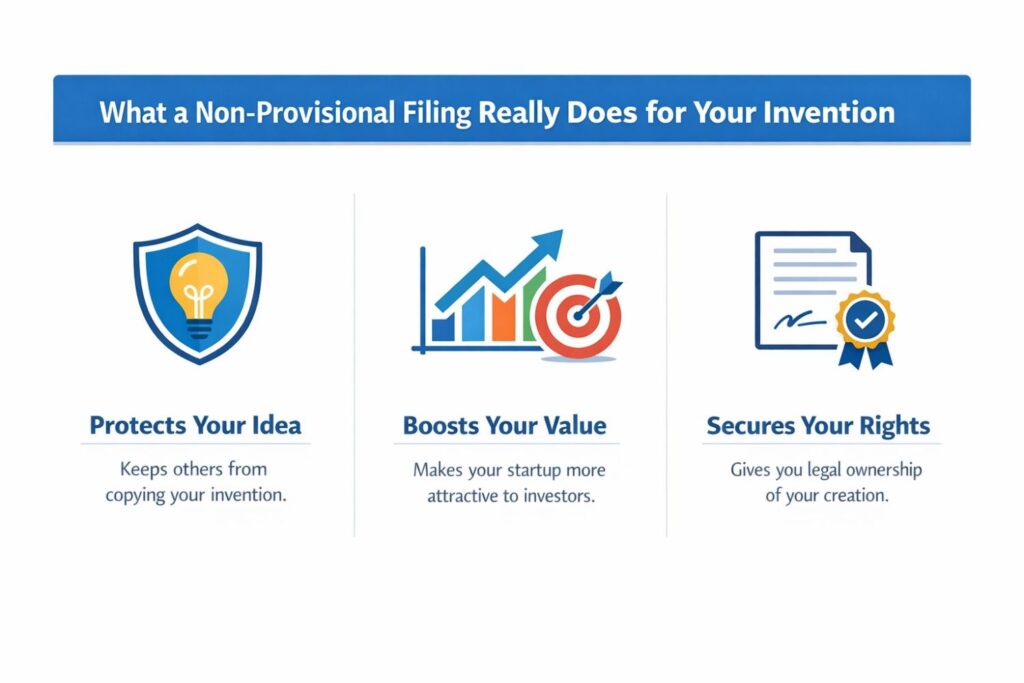 What a Non-Provisional Filing Really Does for Your Invention

Protects Your Idea

Keeps others from copying your invention.

Boosts Your Value

Makes your startup more attractive to investors.

Secures Your Rights

Gives you legal ownership of your creation.